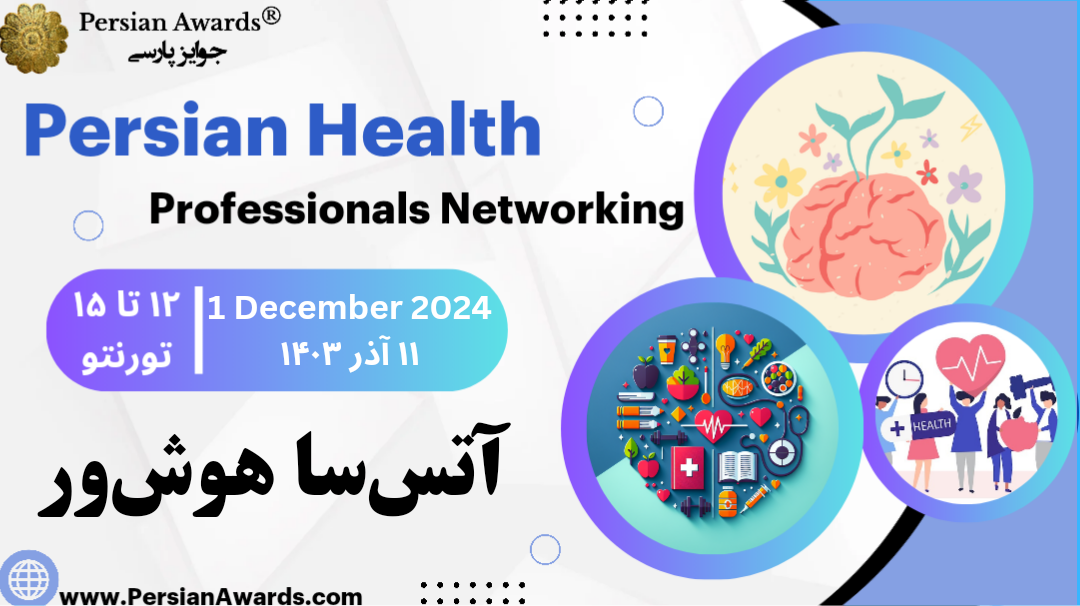 Persian Awards®
جوایز پارسی

Persian Health
Professionals Networking

۱۲ تا ۱۵
تورنتو

1 December 2024
۱۱ آذر ۱۴۰۳

آتس‌سا هوش‌ور

HEALTH

www.PersianAwards.com